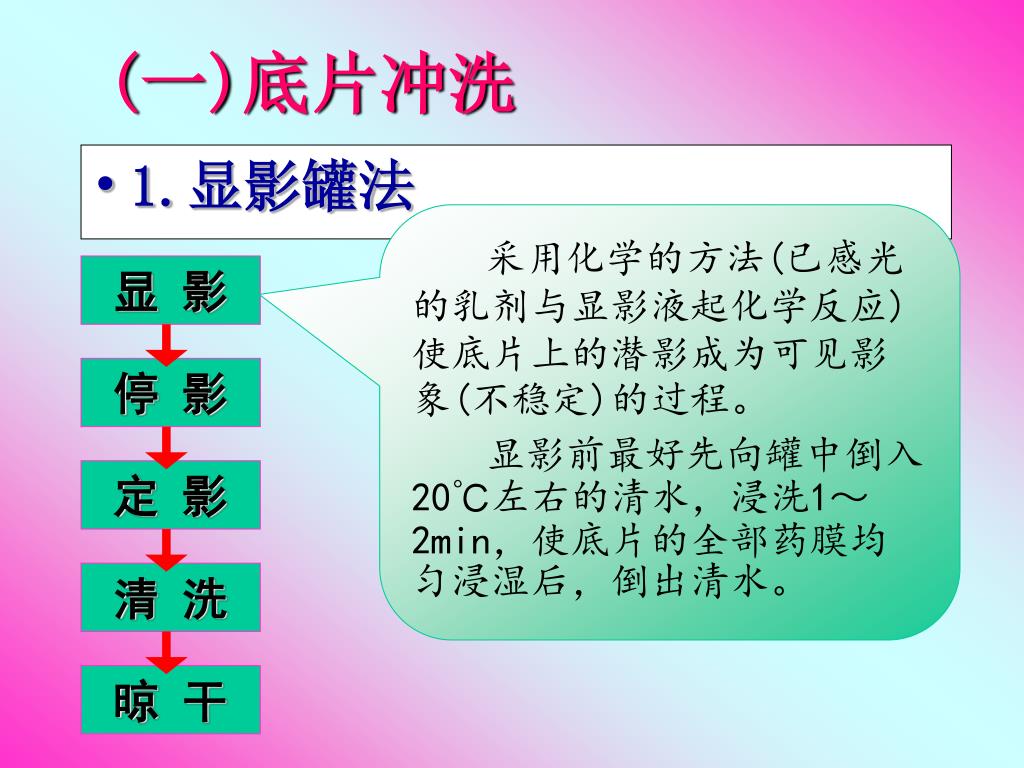 (一)底片冲洗

• 1. 显影罐法

显 影

停 影

定 影

清 洗

晾 干

采用化学的方法(已感光的乳剂与显影液起化学反应)使底片上的潜影成为可见影象(不稳定)的过程。

显影前最好先向罐中倒入20℃左右的清水，浸洗1～2min，使底片的全部药膜均匀浸湿后，倒出清水。